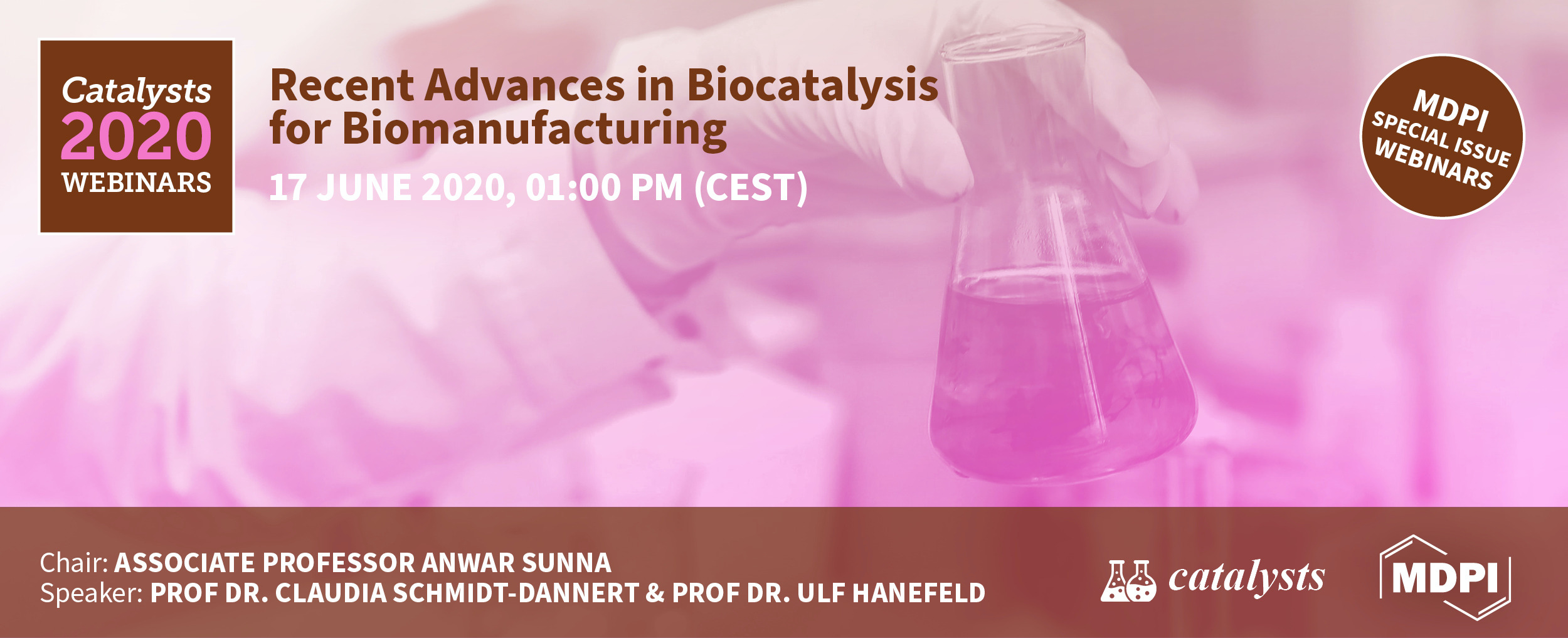 Catalysts
2020
WEBINARS

Recent Advances in Biocatalysis for Biomanufacturing

17 JUNE 2020, 01:00 PM (CEST)

MDPI
SPECIAL ISSUE
WEBINARS

Chair: ASSOCIATE PROFESSOR ANWAR SUNNA
Speaker: PROF DR. CLAUDIA SCHMIDT-DANNERT & PROF DR. ULF HANEFELD

catalysts

MDPI